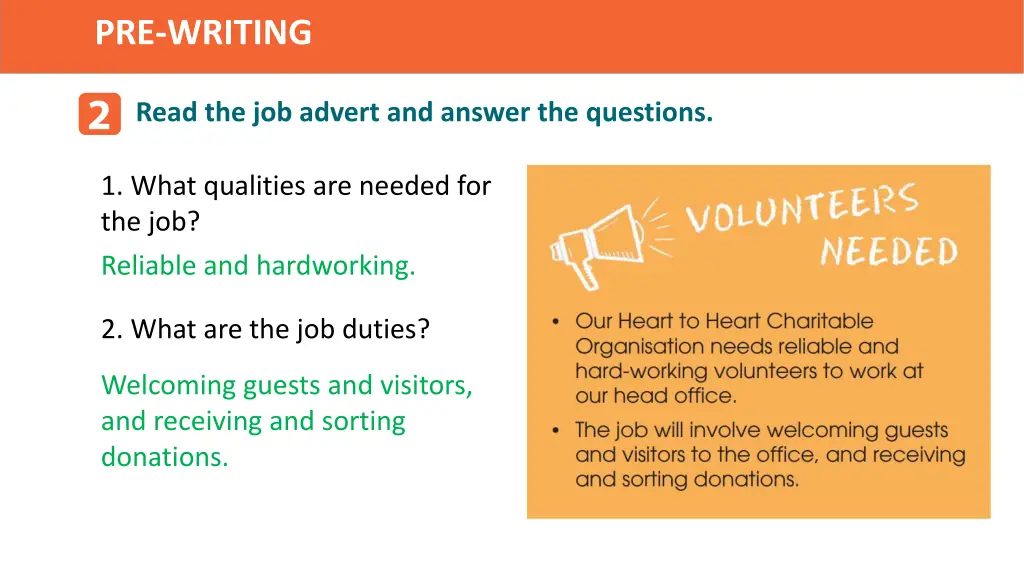 PRE-WRITING

2 Read the job advert and answer the questions.

1. What qualities are needed for the job?
Reliable and hardworking.

2. What are the job duties?
Welcoming guests and visitors, and receiving and sorting donations.

VOLUNTEERS NEEDED

• Our Heart to Heart Charitable Organisation needs reliable and hard-working volunteers to work at our head office.
• The job will involve welcoming guests and visitors to the office, and receiving and sorting donations.